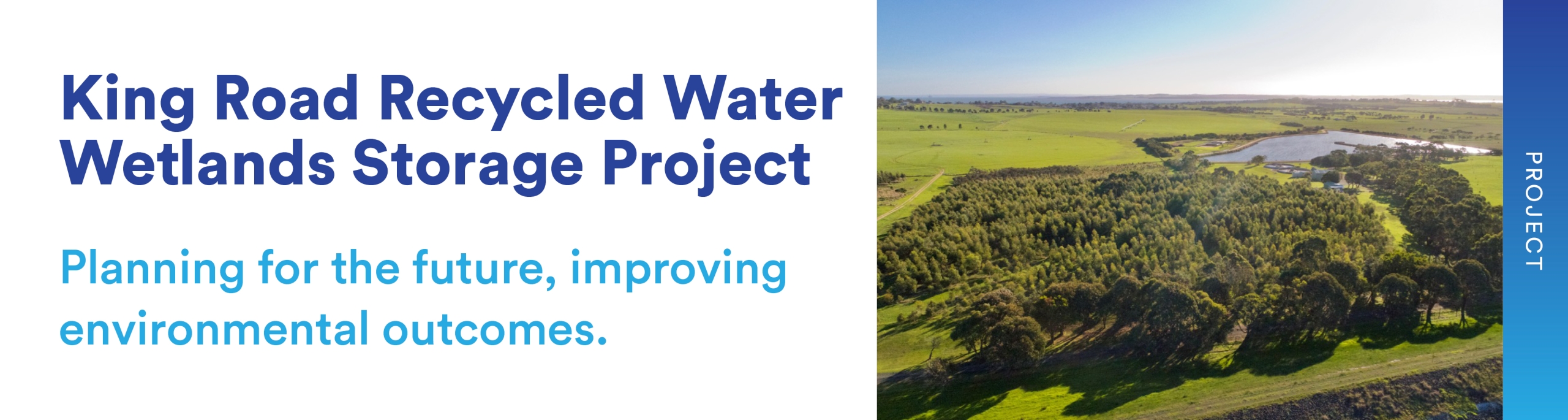 King Road Recycled Water Wetlands Storage Project

Planning for the future, improving environmental outcomes.

PROJECT